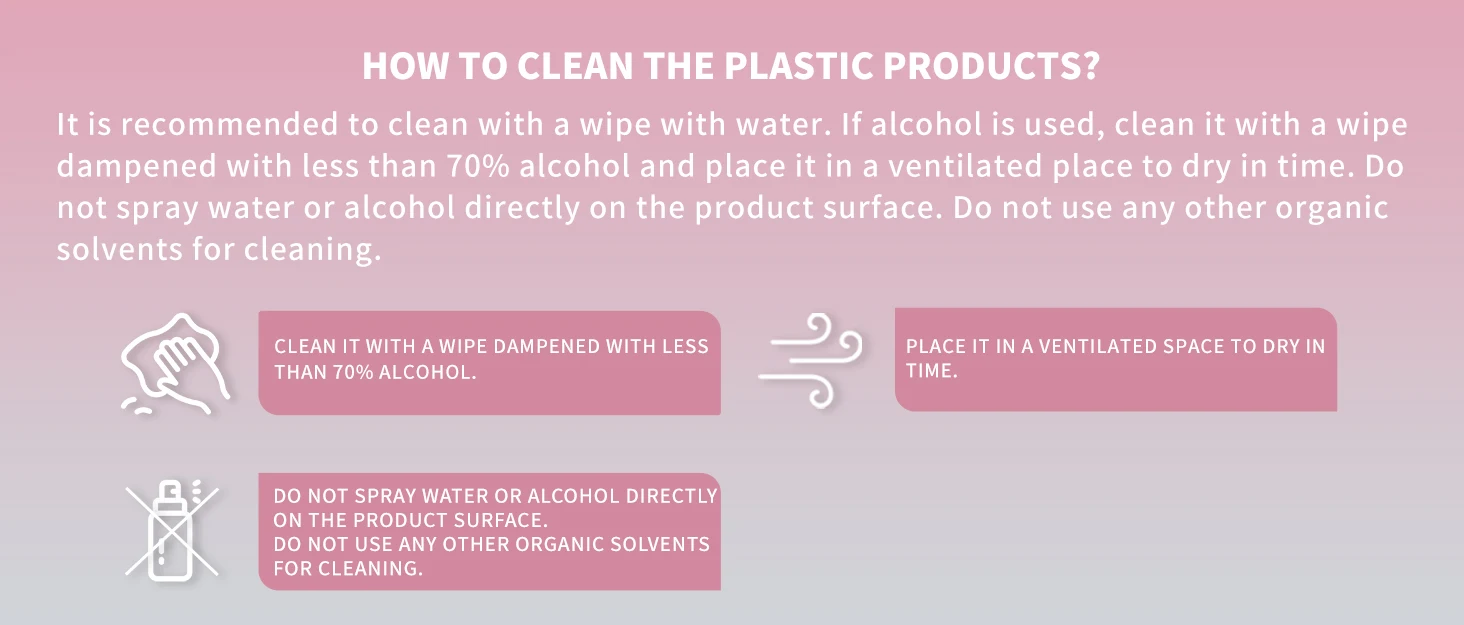 HOW TO CLEAN THE PLASTIC PRODUCTS?

It is recommended to clean with a wipe with water. If alcohol is used, clean it with a wipe dampened with less than 70% alcohol and place it in a ventilated place to dry in time. Do not spray water or alcohol directly on the product surface. Do not use any other organic solvents for cleaning.

CLEAN IT WITH A WIPE DAMPENED WITH LESS THAN 70% ALCOHOL.

PLACE IT IN A VENTILATED SPACE TO DRY IN TIME.

DO NOT SPRAY WATER OR ALCOHOL DIRECTLY ON THE PRODUCT SURFACE.
DO NOT USE ANY OTHER ORGANIC SOLVENTS FOR CLEANING.